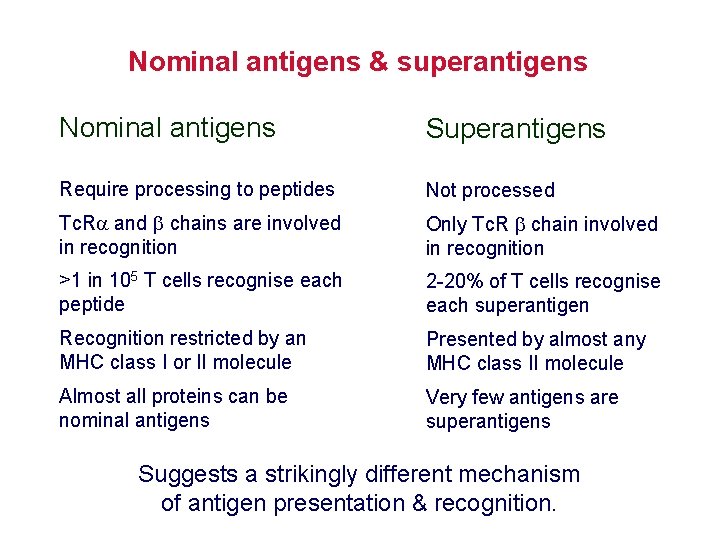 Nominal antigens & superantigens

Nominal antigens

Require processing to peptides

TcR$\alpha$ and $\beta$ chains are involved in recognition

>1 in $10^5$ T cells recognise each peptide

Recognition restricted by an MHC class I or II molecule

Almost all proteins can be nominal antigens

Superantigens

Not processed

Only TcR $\beta$ chain involved in recognition

2-20% of T cells recognise each superantigen

Presented by almost any MHC class II molecule

Very few antigens are superantigens

Suggests a strikingly different mechanism of antigen presentation & recognition.